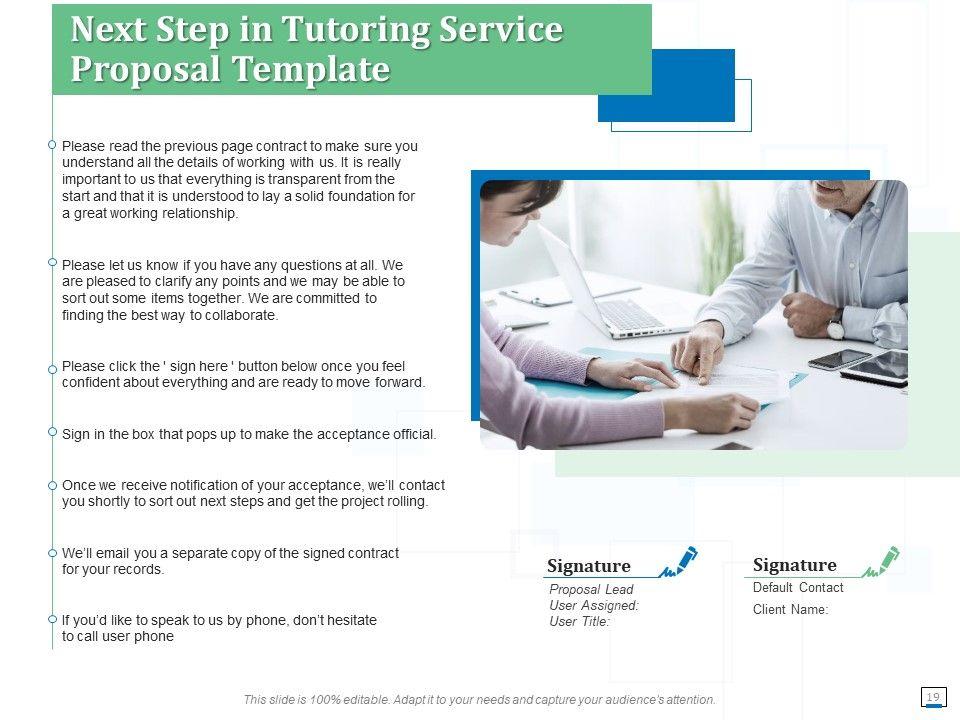 Next Step in Tutoring Service Proposal Template

Please read the previous page contract to make sure you understand all the details of working with us. It is really important to us that everything is transparent from the start and that it is understood to lay a solid foundation for a great working relationship.

Please let us know if you have any questions at all. We are pleased to clarify any points and we may be able to sort out some items together. We are committed to finding the best way to collaborate.

Please click the ' sign here ' button below once you feel confident about everything and are ready to move forward.

Sign in the box that pops up to make the acceptance official.

Once we receive notification of your acceptance, we'll contact you shortly to sort out next steps and get the project rolling.

We'll email you a separate copy of the signed contract for your records.

If you'd like to speak to us by phone, don't hesitate to call user phone

Signature
Proposal Lead
User Assigned:
User Title:

Signature
Default Contact
Client Name:

This slide is 100% editable. Adapt it to your needs and capture your audience's attention.

19